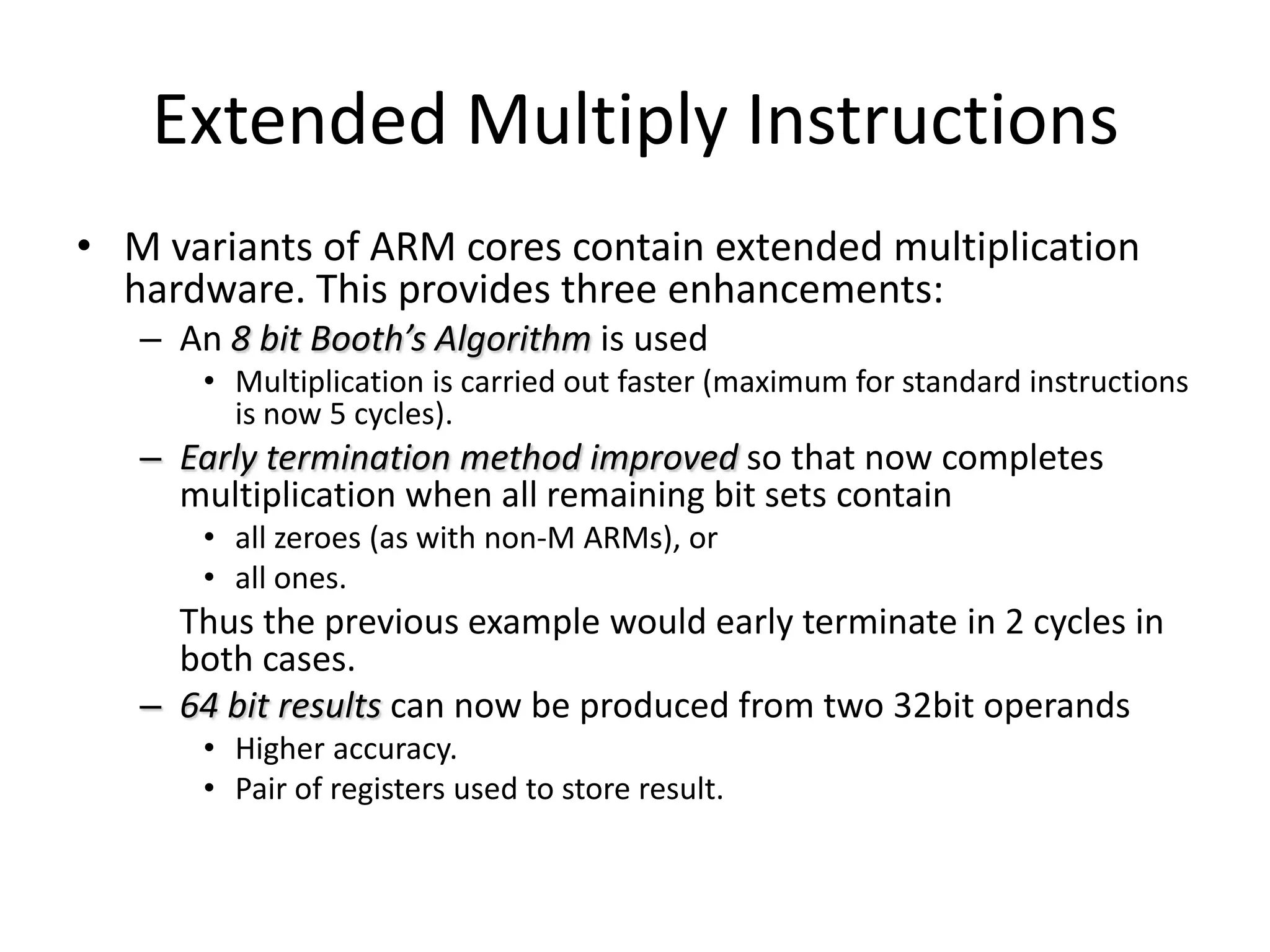 Extended Multiply Instructions

• M variants of ARM cores contain extended multiplication hardware. This provides three enhancements:

– An 8 bit Booth's Algorithm is used

• Multiplication is carried out faster (maximum for standard instructions is now 5 cycles).

– Early termination method improved so that now completes multiplication when all remaining bit sets contain

• all zeroes (as with non-M ARMs), or

• all ones.

Thus the previous example would early terminate in 2 cycles in both cases.

– 64 bit results can now be produced from two 32bit operands

• Higher accuracy.

• Pair of registers used to store result.